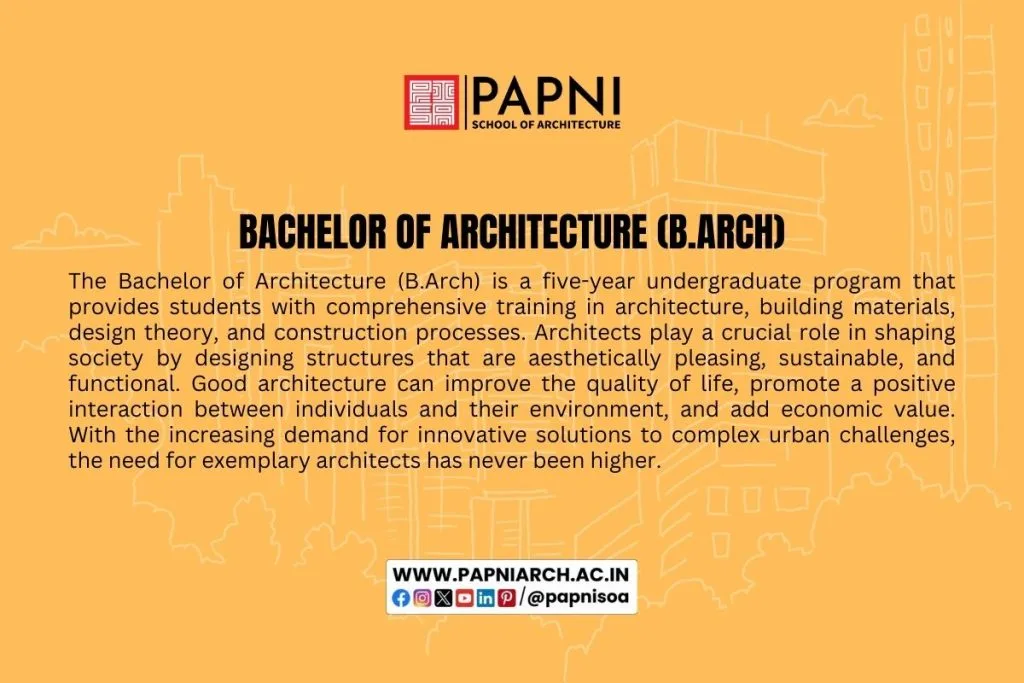 PAPNI
SCHOOL OF ARCHITECTURE

BACHELOR OF ARCHITECTURE (B.ARCH)

The Bachelor of Architecture (B.Arch) is a five-year undergraduate program that provides students with comprehensive training in architecture, building materials, design theory, and construction processes. Architects play a crucial role in shaping society by designing structures that are aesthetically pleasing, sustainable, and functional. Good architecture can improve the quality of life, promote a positive interaction between individuals and their environment, and add economic value. With the increasing demand for innovative solutions to complex urban challenges, the need for exemplary architects has never been higher.

WWW.PAPNIARCH.AC.IN
/@papnisoa